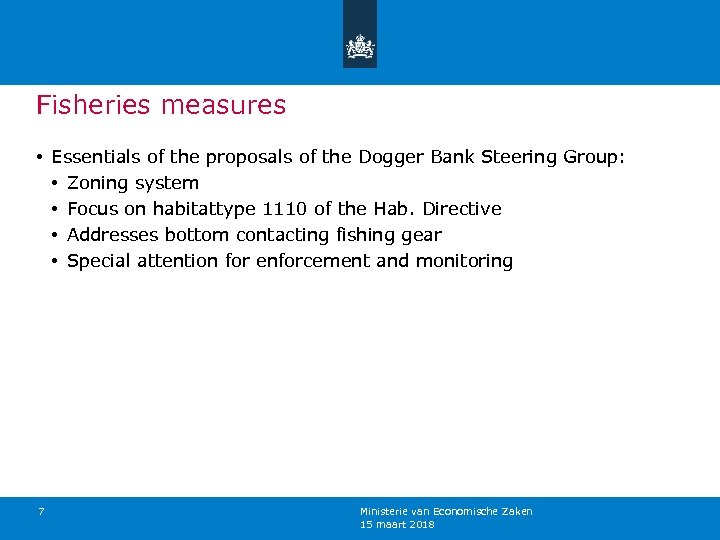 Fisheries measures

• Essentials of the proposals of the Dogger Bank Steering Group:
  • Zoning system
  • Focus on habitattype 1110 of the Hab. Directive
  • Addresses bottom contacting fishing gear
  • Special attention for enforcement and monitoring

7

Ministerie van Economische Zaken
15 maart 2018